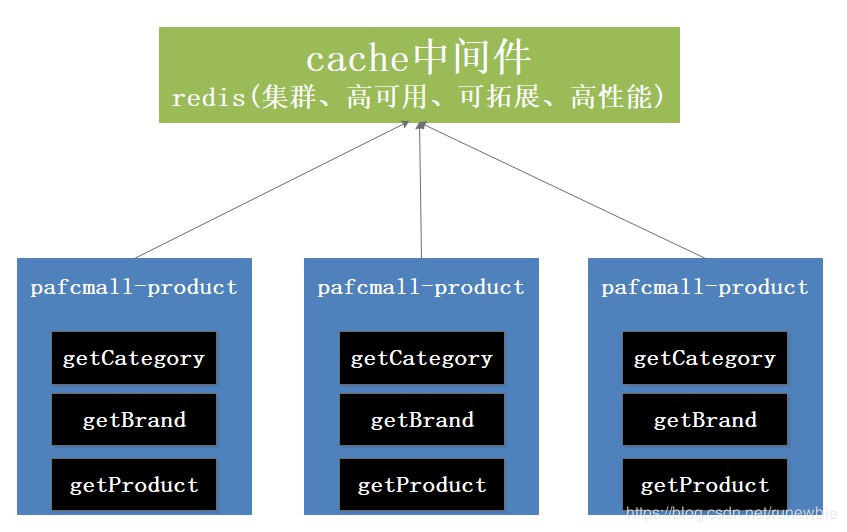 cache中间件
redis(集群、高可用、可拓展、高性能)

pafcmall-product
getCategory
getBrand
getProduct

pafcmall-product
getCategory
getBrand
getProduct

pafcmall-product
getCategory
getBrand
getProduct

https://blog.csdn.net/runewbie